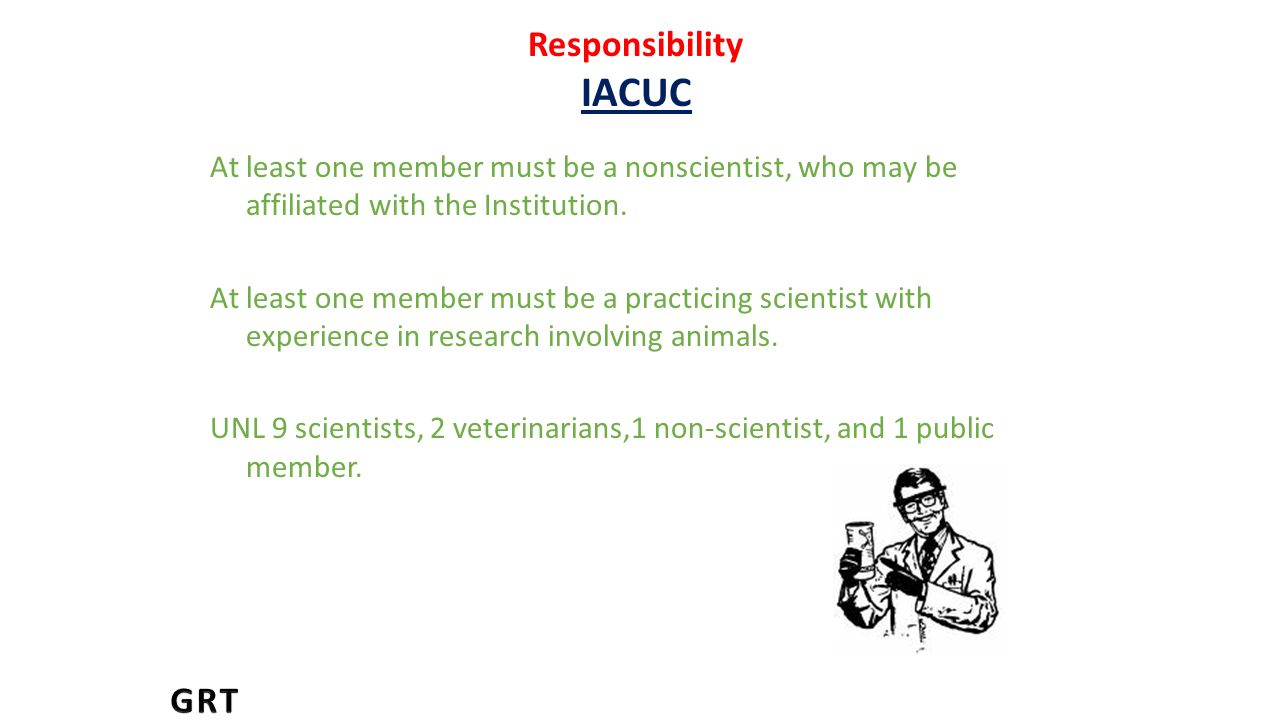 Responsibility
IACUC

At least one member must be a nonscientist, who may be affiliated with the Institution.

At least one member must be a practicing scientist with experience in research involving animals.

UNL 9 scientists, 2 veterinarians,1 non-scientist, and 1 public member.

GRT